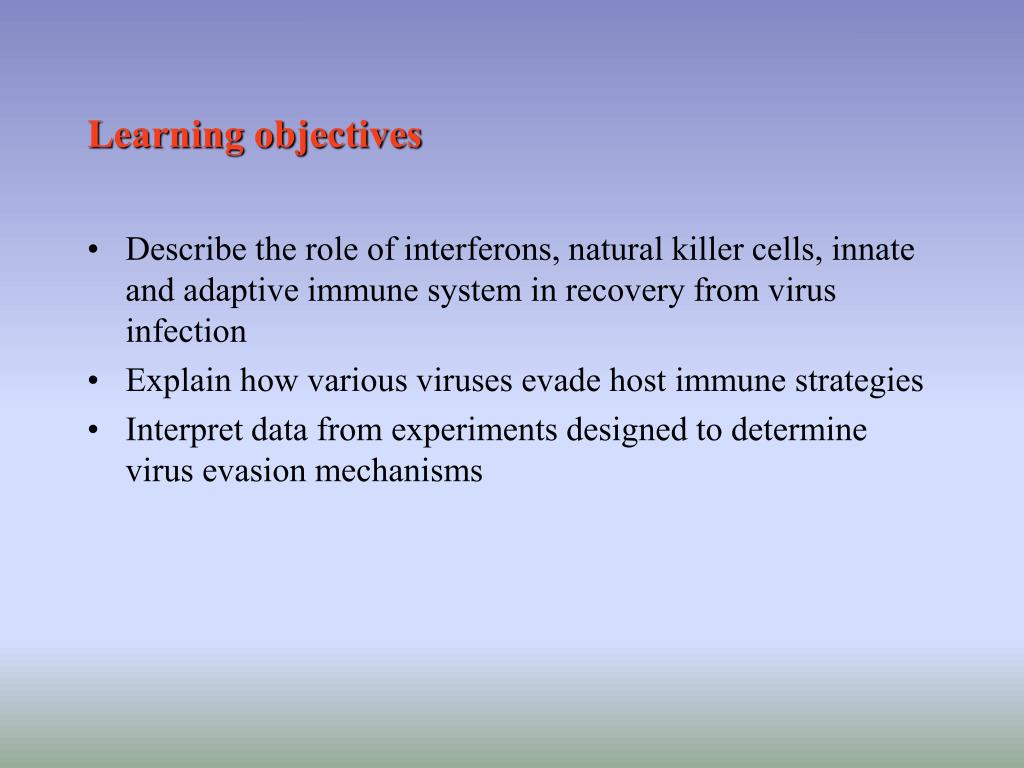 Learning objectives

• Describe the role of interferons, natural killer cells, innate and adaptive immune system in recovery from virus infection
• Explain how various viruses evade host immune strategies
• Interpret data from experiments designed to determine virus evasion mechanisms